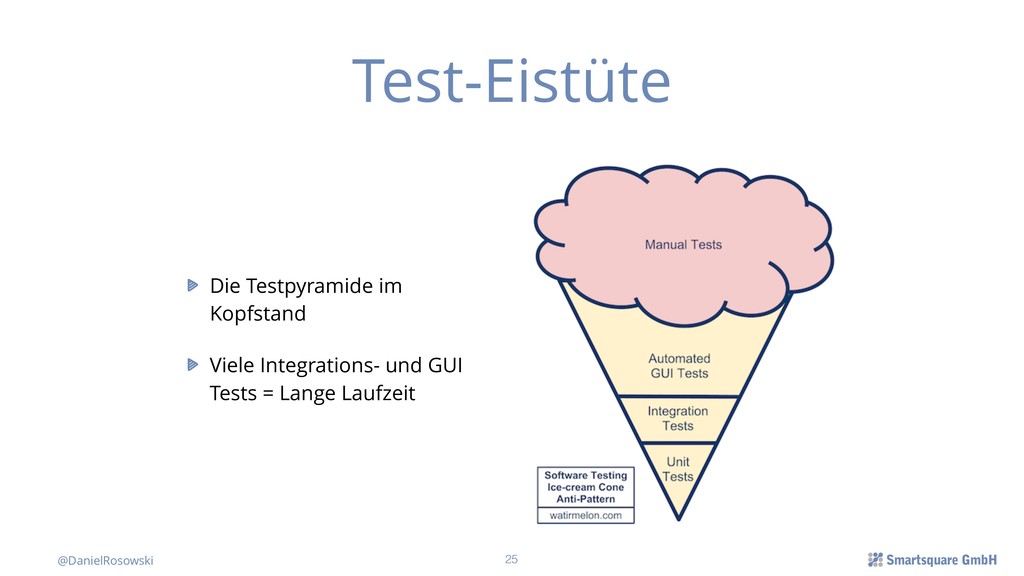 Test-Eistüte

Die Testpyramide im Kopfstand

Viele Integrations- und GUI Tests = Lange Laufzeit

Manual Tests

Automated GUI Tests

Integration Tests

Unit Tests

Software Testing Ice-cream Cone Anti-Pattern

watirmelon.com

@DanielRosowski

25

Smartsquare GmbH